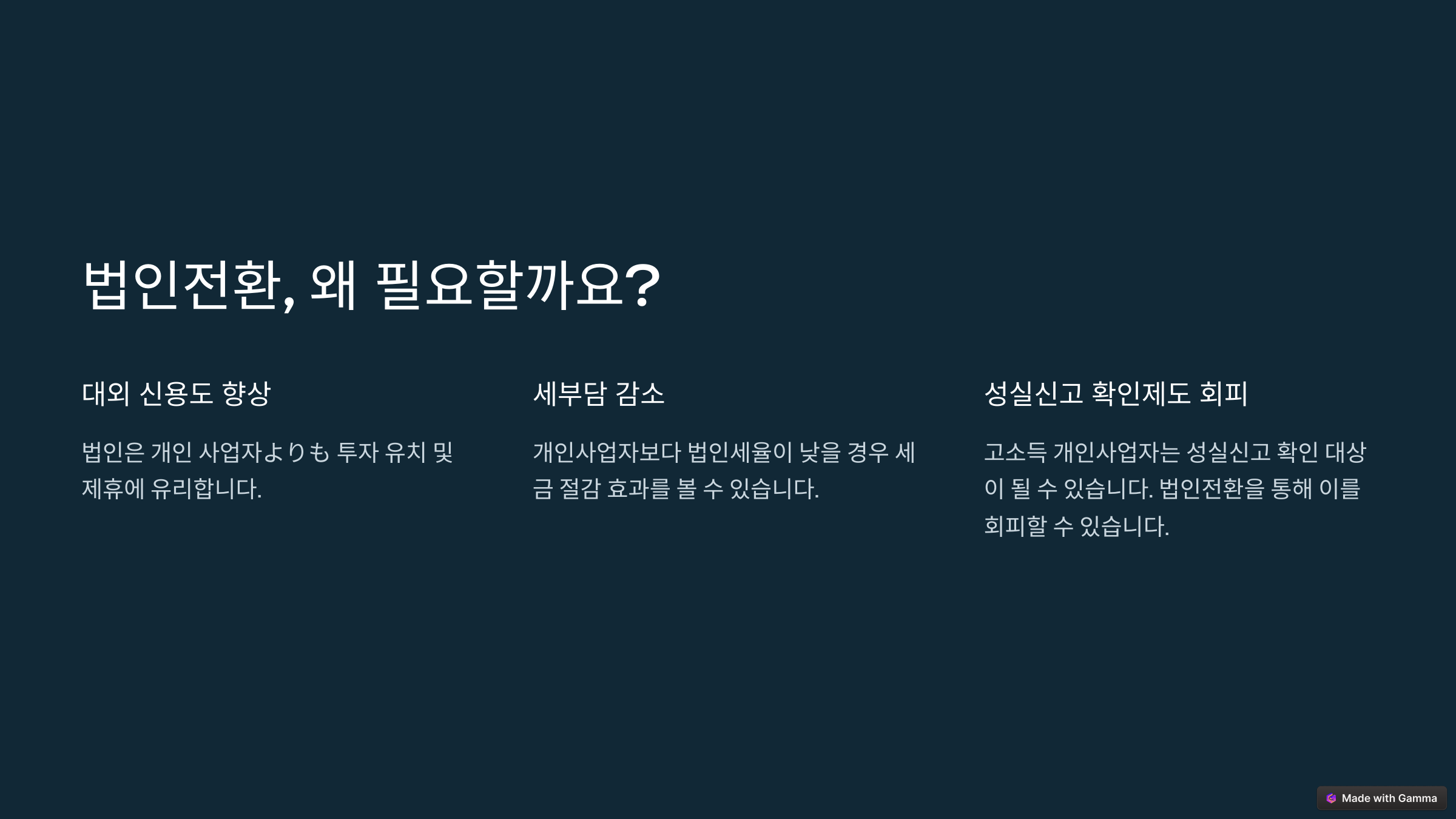 법인전환, 왜 필요할까요?

대외 신용도 향상

법인은 개인 사업자よりも 투자 유치 및 제휴에 유리합니다.

세부담 감소

개인사업자보다 법인세율이 낮을 경우 세금 절감 효과를 볼 수 있습니다.

성실신고 확인제도 회피

고소득 개인사업자는 성실신고 확인 대상이 될 수 있습니다. 법인전환을 통해 이를 회피할 수 있습니다.

Made with Gamma